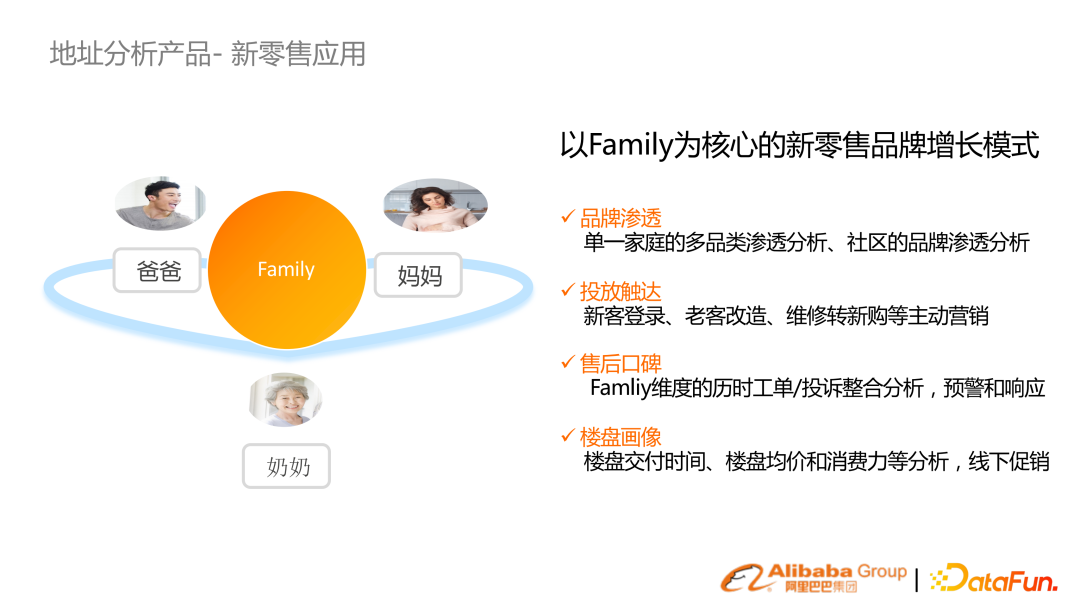 地址分析产品- 新零售应用

爸爸

Family

妈妈

奶奶

以Family为核心的新零售品牌增长模式

✓ 品牌渗透
单一家庭的多品类渗透分析、社区的品牌渗透分析

✓ 投放触达
新客登录、老客改造、维修转新购等主动营销

✓ 售后口碑
Famliy维度的历时工单/投诉整合分析，预警和响应

✓ 楼盘画像
楼盘交付时间、楼盘均价和消费力等分析，线下促销

Alibaba Group 阿里巴巴集团 | DataFun.